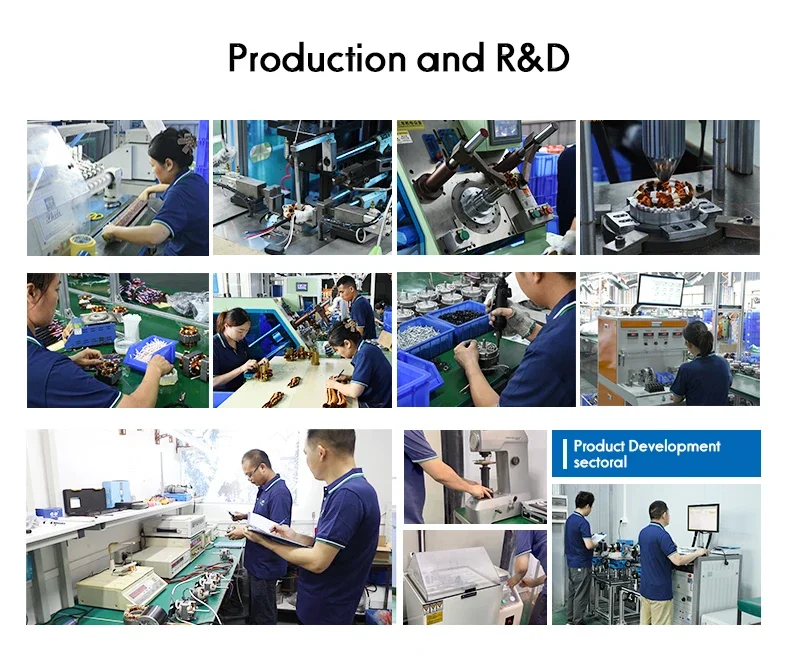 Production and R&D

Product Development sectoral